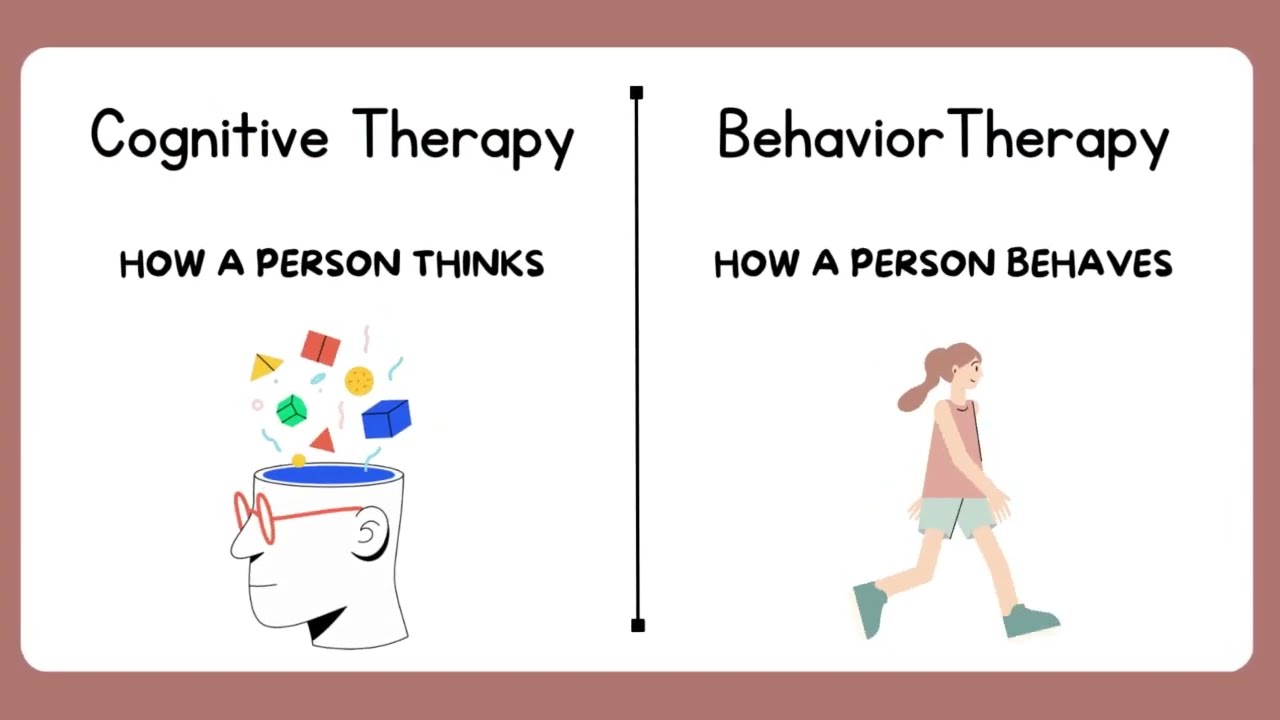 Cognitive Therapy

HOW A PERSON THINKS

BehaviorTherapy

HOW A PERSON BEHAVES